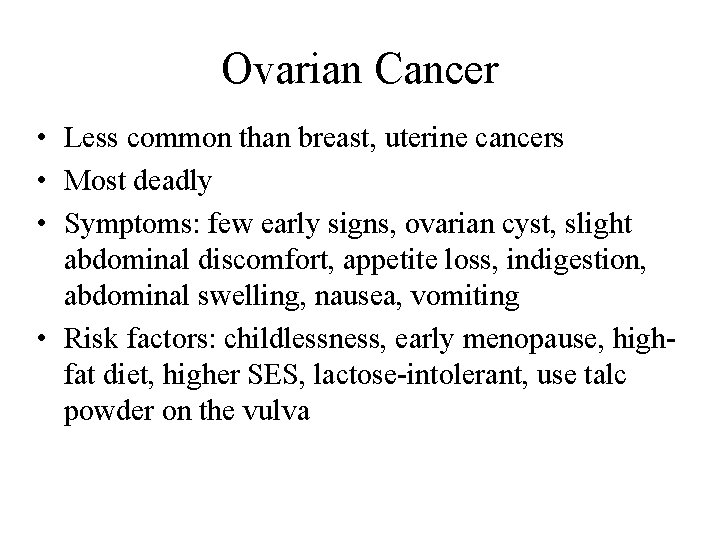 Ovarian Cancer

• Less common than breast, uterine cancers
• Most deadly
• Symptoms: few early signs, ovarian cyst, slight abdominal discomfort, appetite loss, indigestion, abdominal swelling, nausea, vomiting
• Risk factors: childlessness, early menopause, high-fat diet, higher SES, lactose-intolerant, use talc powder on the vulva